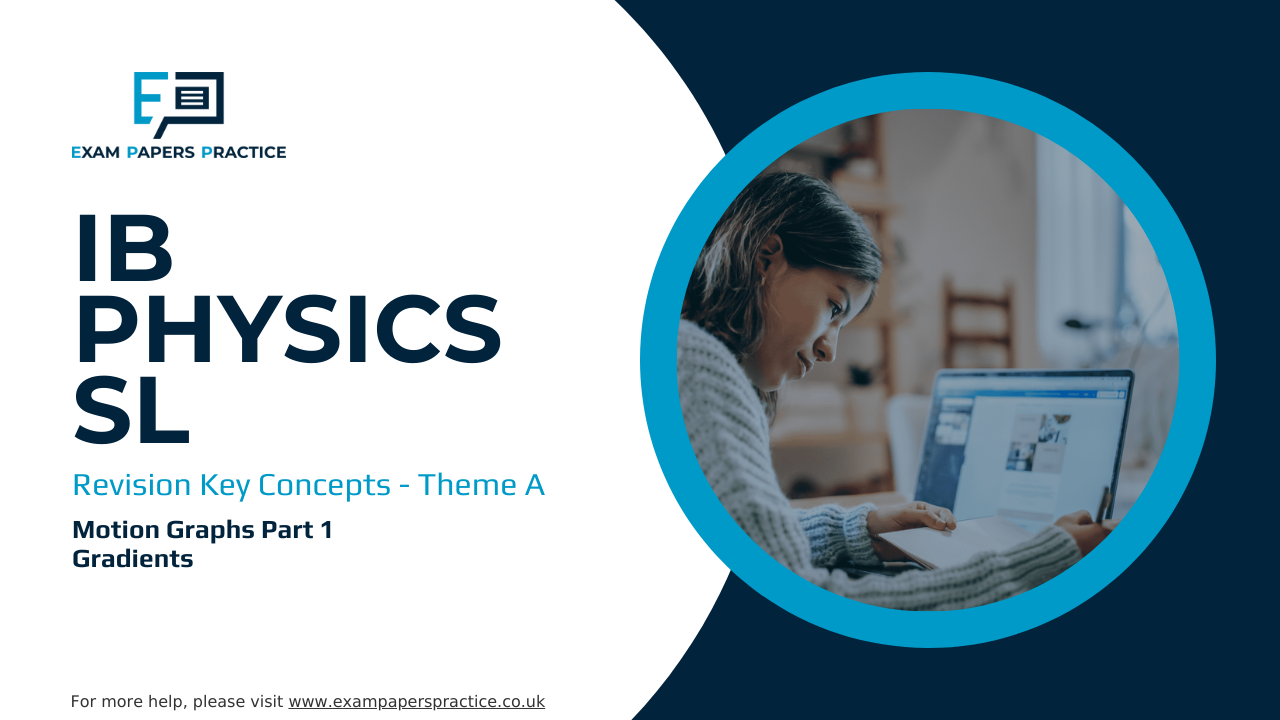 EXAM PAPERS PRACTICE

IB PHYSICS SL

Revision Key Concepts - Theme A

Motion Graphs Part 1
Gradients

For more help, please visit www.exampaperspractice.co.uk